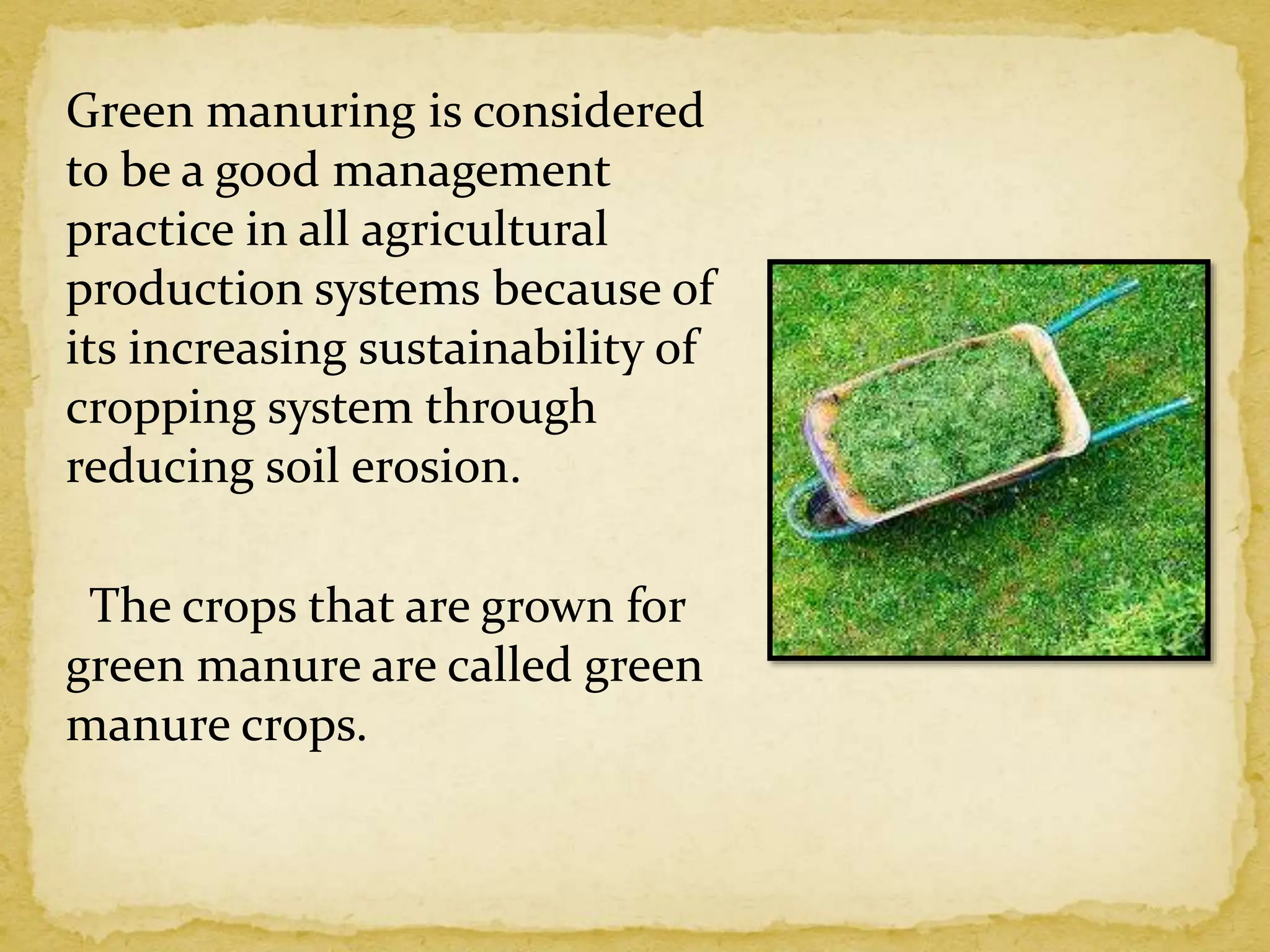 Green manuring is considered to be a good management practice in all agricultural production systems because of its increasing sustainability of cropping system through reducing soil erosion.

The crops that are grown for green manure are called green manure crops.